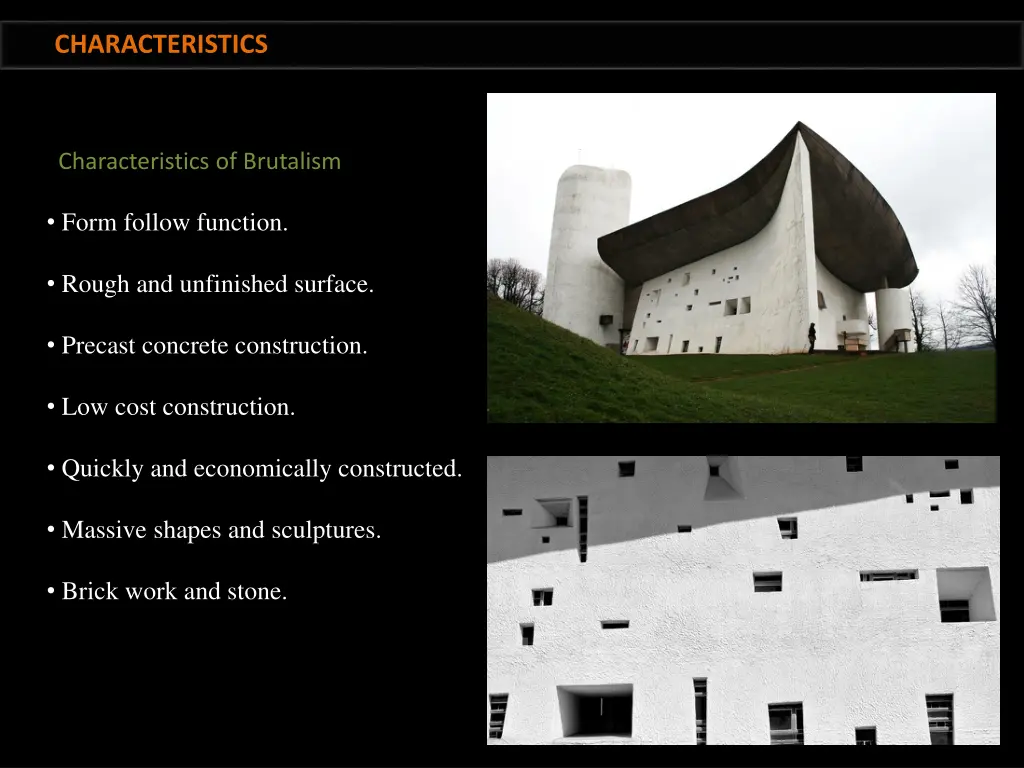 CHARACTERISTICS

Characteristics of Brutalism

• Form follow function.

• Rough and unfinished surface.

• Precast concrete construction.

• Low cost construction.

• Quickly and economically constructed.

• Massive shapes and sculptures.

• Brick work and stone.